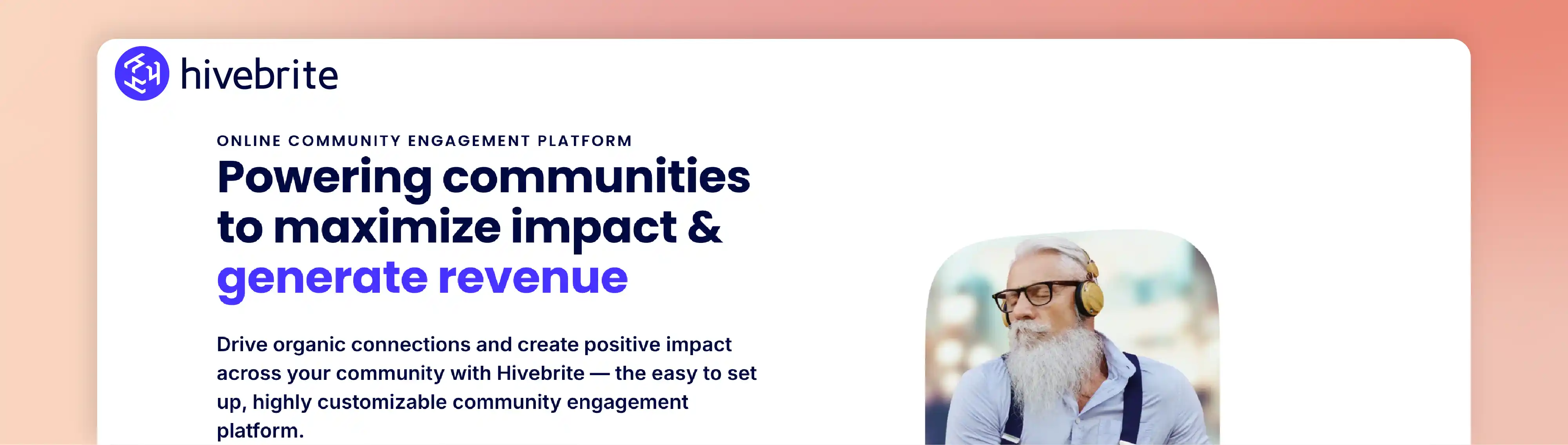 hivebrite

ONLINE COMMUNITY ENGAGEMENT PLATFORM

Powering communities to maximize impact & generate revenue

Drive organic connections and create positive impact across your community with Hivebrite — the easy to set up, highly customizable community engagement platform.